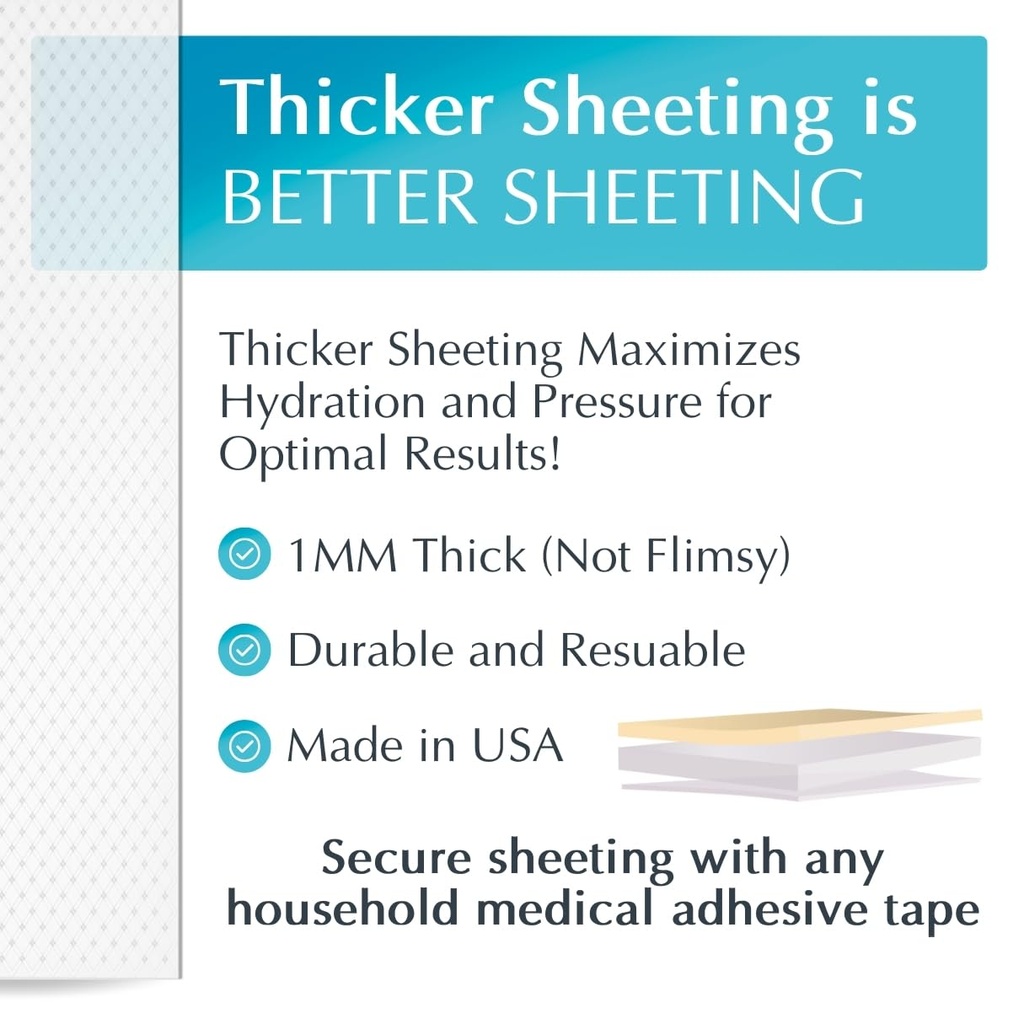 Thicker Sheeting is BETTER SHEETING

Thicker Sheeting Maximizes Hydration and Pressure for Optimal Results!

1MM Thick (Not Flimsy)

Durable and Resuable

Made in USA

Secure sheeting with any household medical adhesive tape